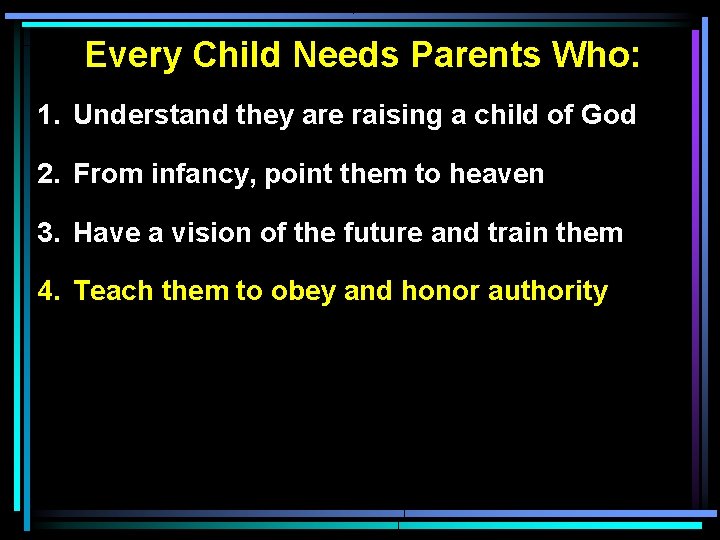 Every Child Needs Parents Who:

1. Understand they are raising a child of God

2. From infancy, point them to heaven

3. Have a vision of the future and train them

4. Teach them to obey and honor authority